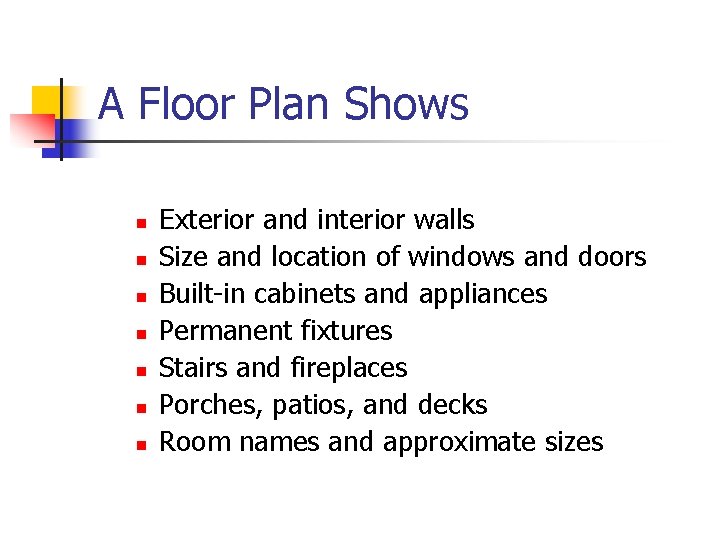 A Floor Plan Shows

- Exterior and interior walls
- Size and location of windows and doors
- Built-in cabinets and appliances
- Permanent fixtures
- Stairs and fireplaces
- Porches, patios, and decks
- Room names and approximate sizes